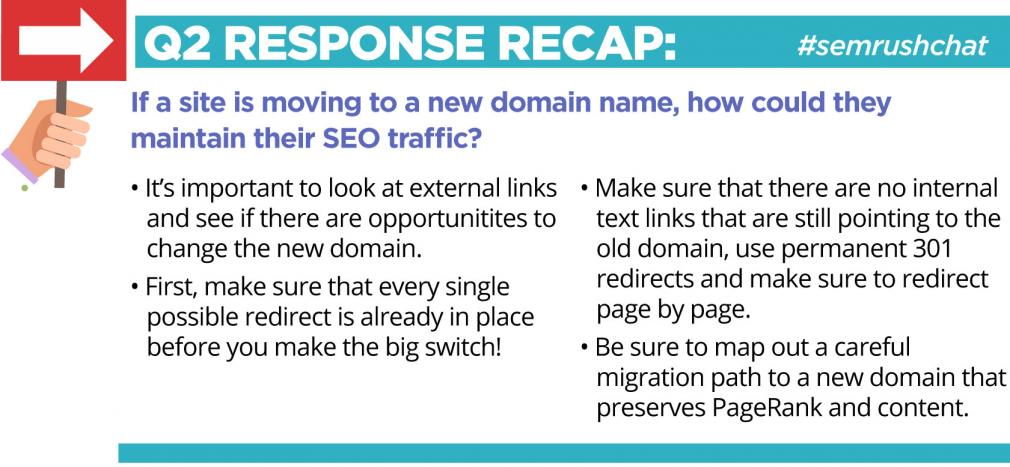 Q2 RESPONSE RECAP: #semrushchat

If a site is moving to a new domain name, how could they maintain their SEO traffic?

• It's important to look at external links and see if there are opportunitites to change the new domain.

• First, make sure that every single possible redirect is already in place before you make the big switch!

• Make sure that there are no internal text links that are still pointing to the old domain, use permanent 301 redirects and make sure to redirect page by page.

• Be sure to map out a careful migration path to a new domain that preserves PageRank and content.